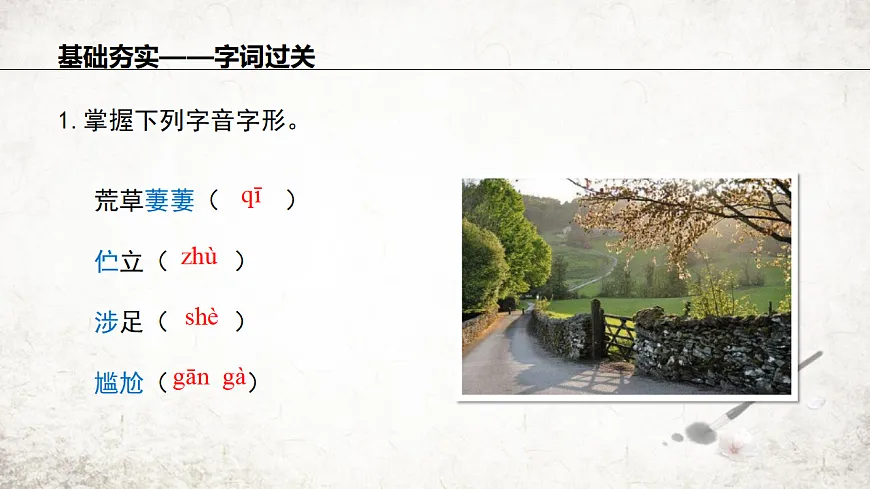 基础夯实——字词过关

1. 掌握下列字音字形。

荒草萋萋（ qī ）

伫立（ zhù ）

涉足（ shè ）

尴尬（gān gà）